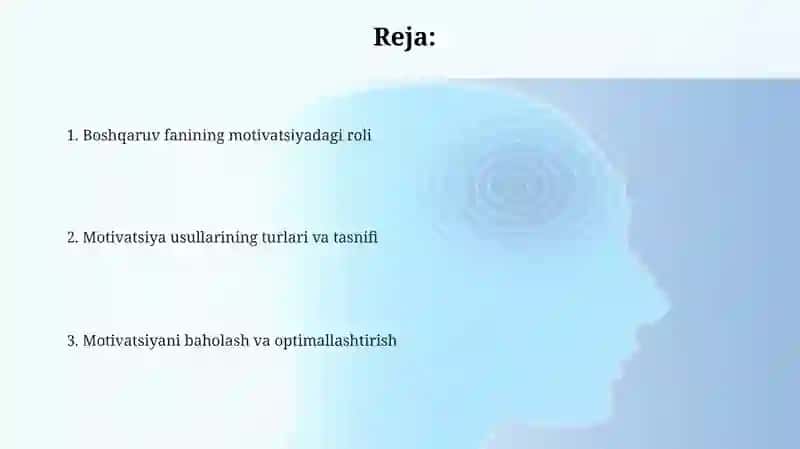 Reja:

1. Boshqaruv fanining motivatsiyadagi roli

2. Motivatsiya usullarining turlari va tasnifi

3. Motivatsiyani baholash va optimallashtirish